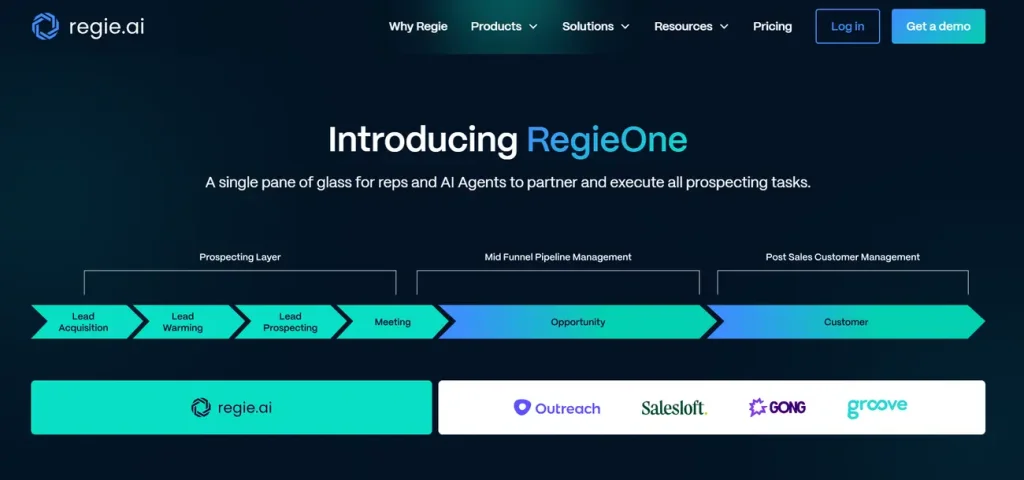 regie.ai

Why Regie Products Solutions Resources Pricing Log in Get a demo

Introducing RegieOne

A single pane of glass for reps and AI Agents to partner and execute all prospecting tasks.

Prospecting Layer

Mid Funnel Pipeline Management

Post Sales Customer Management

Lead Acquisition

Lead Warming

Lead Prospecting

Meeting

Opportunity

Customer

regie.ai

Outreach

Salesloft.

GONG

groove